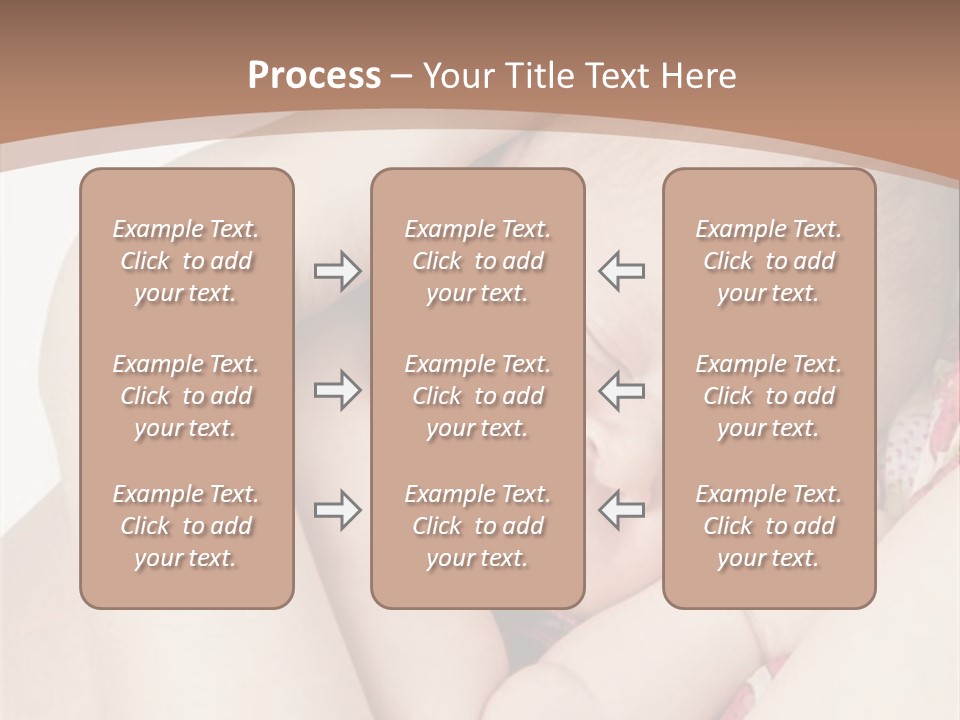 Process – Your Title Text Here

Example Text. Click to add your text.

Example Text. Click to add your text.

Example Text. Click to add your text.

Example Text. Click to add your text.

Example Text. Click to add your text.

Example Text. Click to add your text.

Example Text. Click to add your text.

Example Text. Click to add your text.

Example Text. Click to add your text.